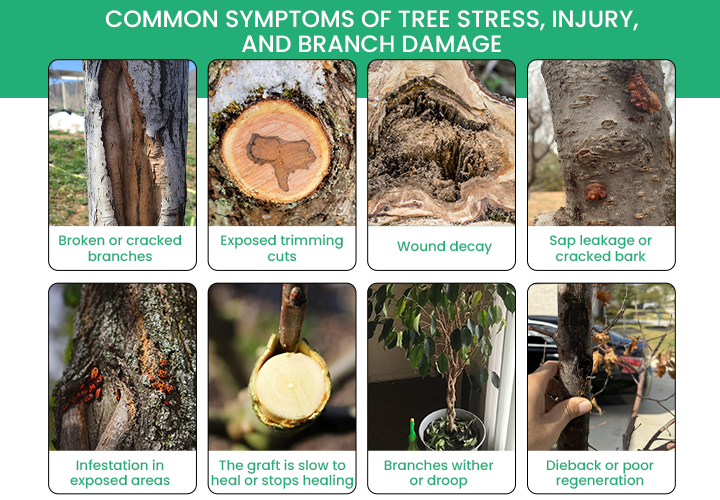 COMMON SYMPTOMS OF TREE STRESS, INJURY, AND BRANCH DAMAGE

Broken or cracked branches

Exposed trimming cuts

Wound decay

Sap leakage or cracked bark

Infestation in exposed areas

The graft is slow to heal or stops healing

Branches wither or droop

Dieback or poor regeneration